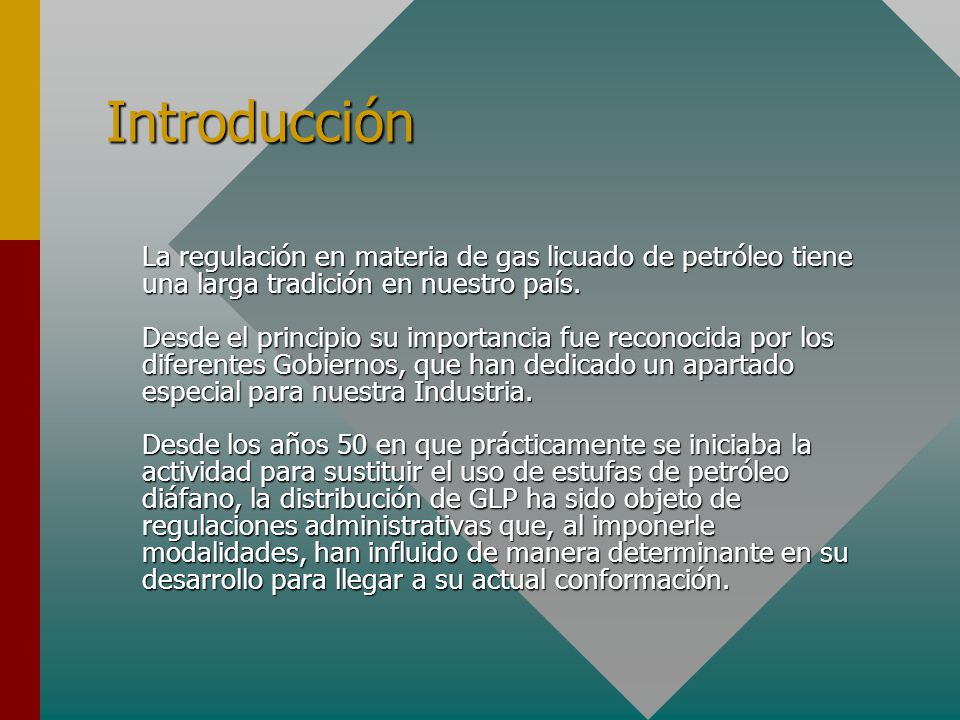 Introducción

La regulación en materia de gas licuado de petróleo tiene una larga tradición en nuestro país.

Desde el principio su importancia fue reconocida por los diferentes Gobiernos, que han dedicado un apartado especial para nuestra Industria.

Desde los años 50 en que prácticamente se iniciaba la actividad para sustituir el uso de estufas de petróleo diáfano, la distribución de GLP ha sido objeto de regulaciones administrativas que, al imponerle modalidades, han influido de manera determinante en su desarrollo para llegar a su actual conformación.